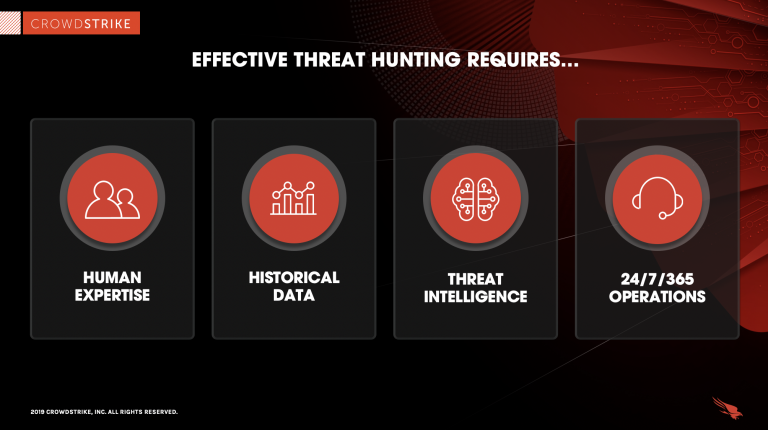 CROWDSTRIKE

EFFECTIVE THREAT HUNTING REQUIRES...

HUMAN EXPERTISE

HISTORICAL DATA

THREAT INTELLIGENCE

24/7/365 OPERATIONS

2019 CROWDSTRIKE, INC. ALL RIGHTS RESERVED.